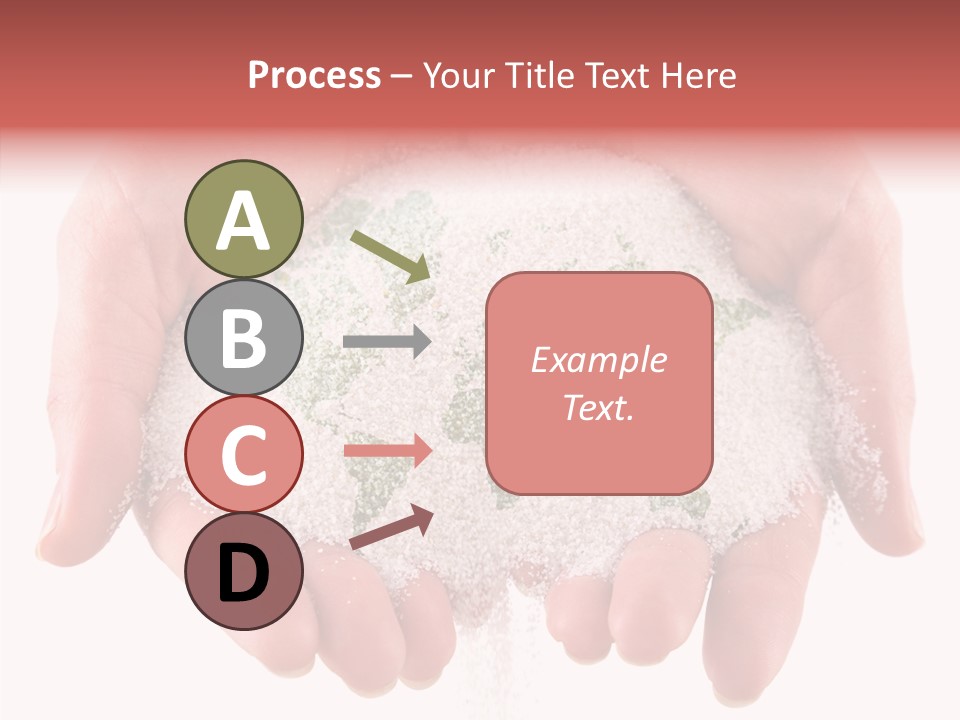 Process – Your Title Text Here

A

B

C

D

Example Text.